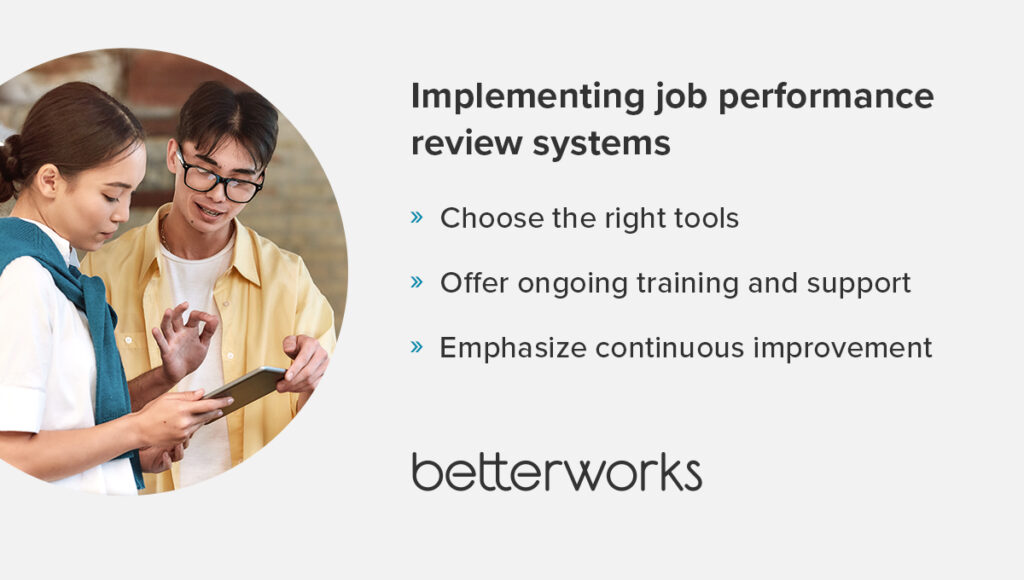 Implementing job performance review systems

» Choose the right tools

» Offer ongoing training and support

» Emphasize continuous improvement

betterworks